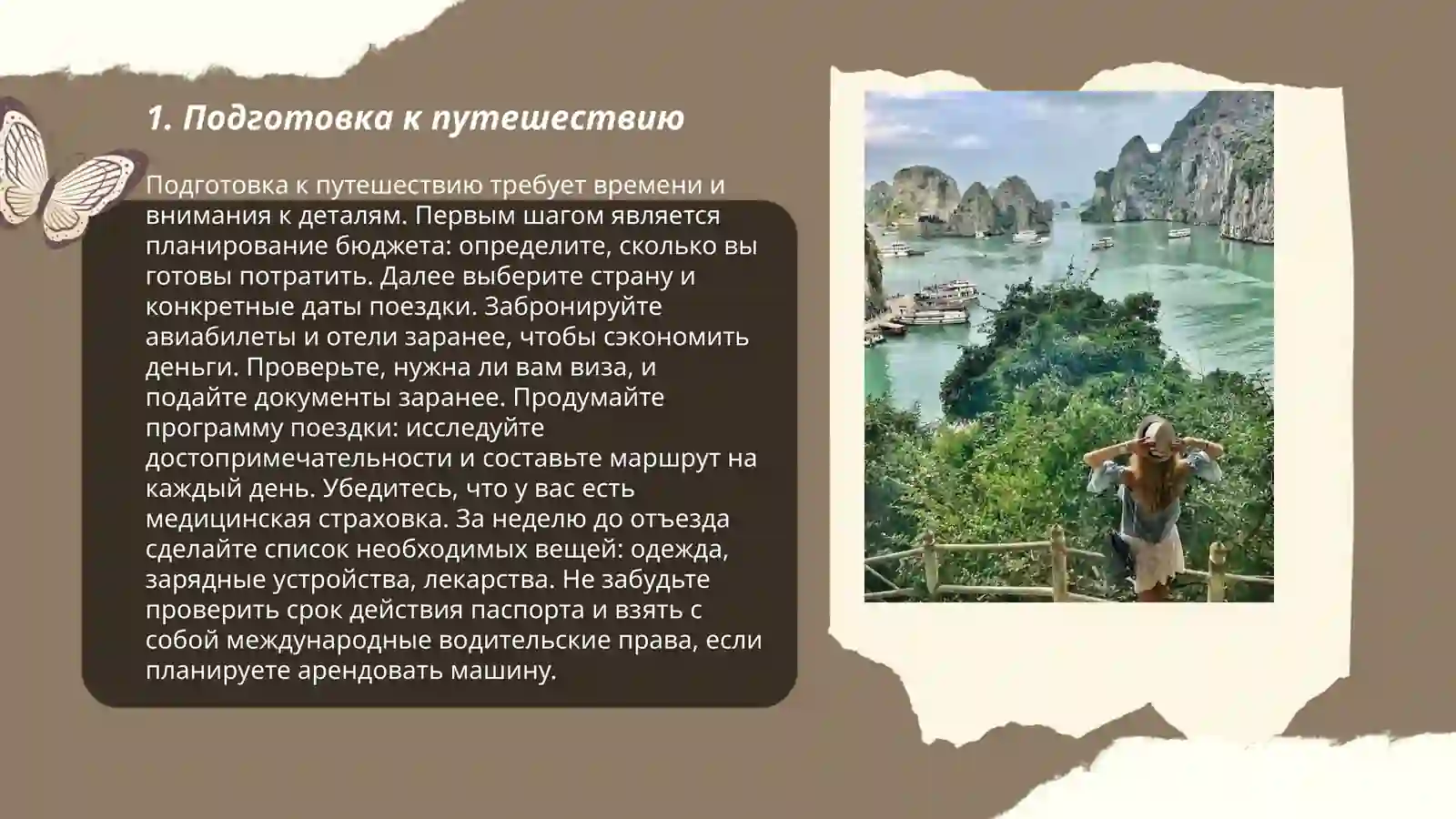 1. Подготовка к путешествию

Подготовка к путешествию требует времени и внимания к деталям. Первым шагом является планирование бюджета: определите, сколько вы готовы потратить. Далее выберите страну и конкретные даты поездки. Забронируйте авиабилеты и отели заранее, чтобы сэкономить деньги. Проверьте, нужна ли вам виза, и подайте документы заранее. Продумайте программу поездки: исследуйте достопримечательности и составьте маршрут на каждый день. Убедитесь, что у вас есть медицинская страховка. За неделю до отъезда сделайте список необходимых вещей: одежда, зарядные устройства, лекарства. Не забудьте проверить срок действия паспорта и взять с собой международные водительские права, если планируете арендовать машину.